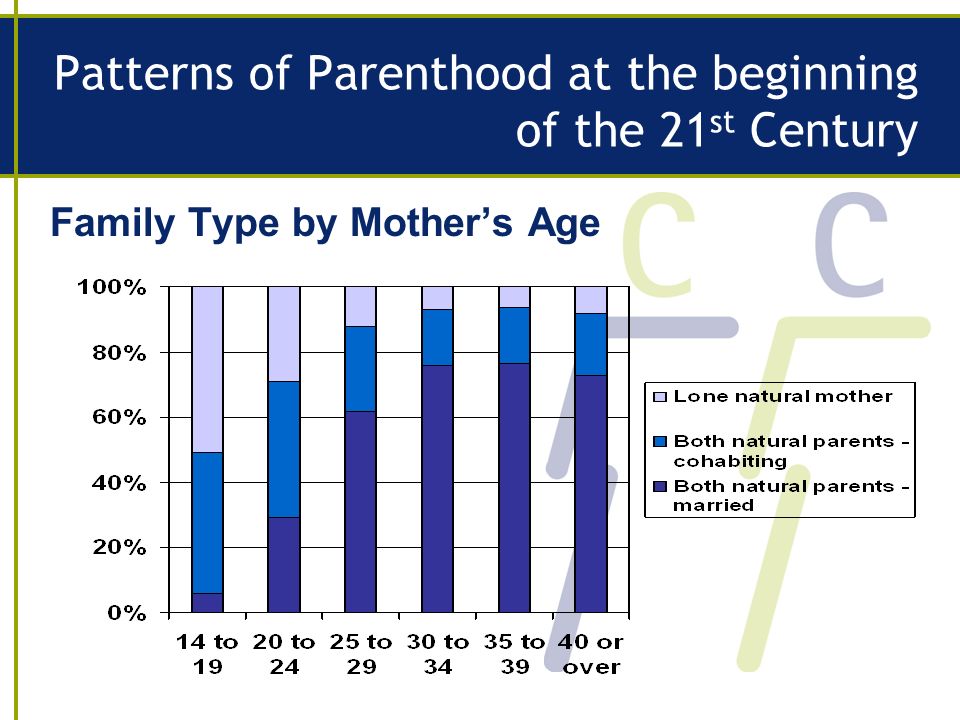 Patterns of Parenthood at the beginning of the 21$^{st}$ Century

Family Type by Mother's Age

100%
80%
60%
40%
20%
0%

14 to 19
20 to 24
25 to 29
30 to 34
35 to 39
40 or over

Lone natural mother
Both natural parents - cohabiting
Both natural parents - married